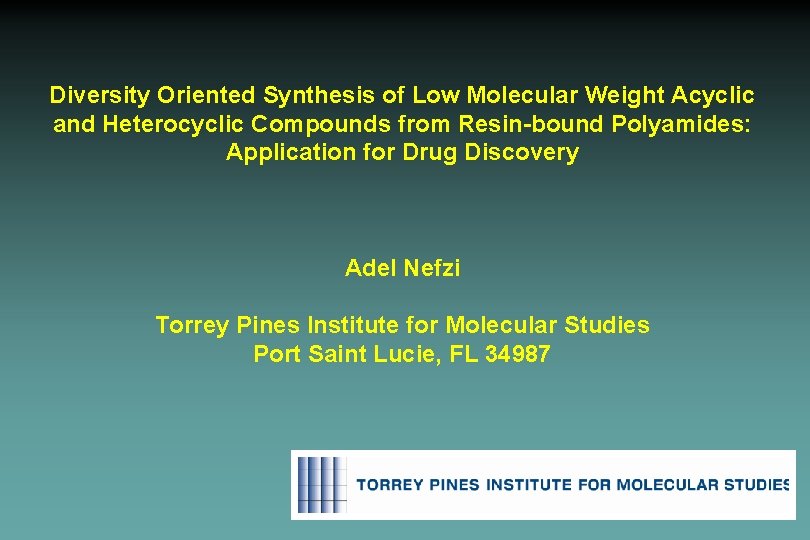 Diversity Oriented Synthesis of Low Molecular Weight Acyclic and Heterocyclic Compounds from Resin-bound Polyamides: Application for Drug Discovery

Adel Nefzi

Torrey Pines Institute for Molecular Studies
Port Saint Lucie, FL 34987

TORREY PINES INSTITUTE FOR MOLECULAR STUDIES